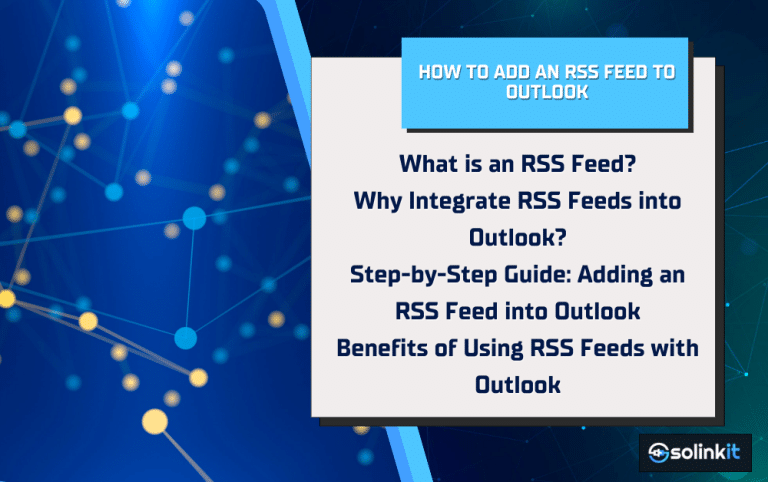 HOW TO ADD AN RSS FEED TO OUTLOOK

What is an RSS Feed?

Why Integrate RSS Feeds into Outlook?

Step-by-Step Guide: Adding an RSS Feed into Outlook

Benefits of Using RSS Feeds with Outlook

solinkit